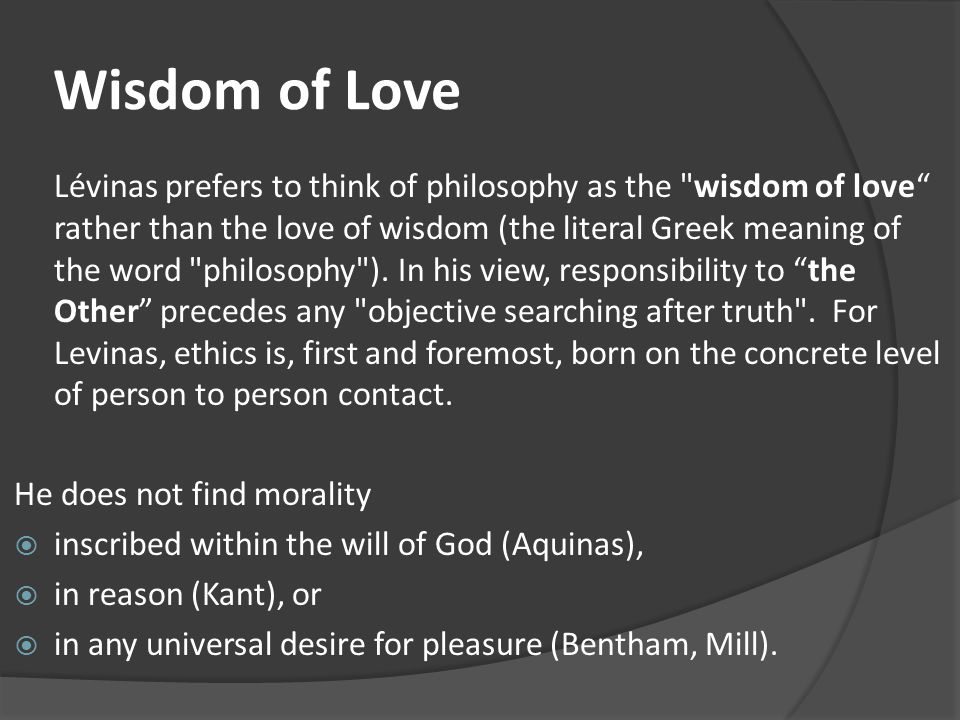 Wisdom of Love

Lévinas prefers to think of philosophy as the "wisdom of love“ rather than the love of wisdom (the literal Greek meaning of the word "philosophy"). In his view, responsibility to “the Other” precedes any "objective searching after truth". For Levinas, ethics is, first and foremost, born on the concrete level of person to person contact.

He does not find morality
inscribed within the will of God (Aquinas),
in reason (Kant), or
in any universal desire for pleasure (Bentham, Mill).